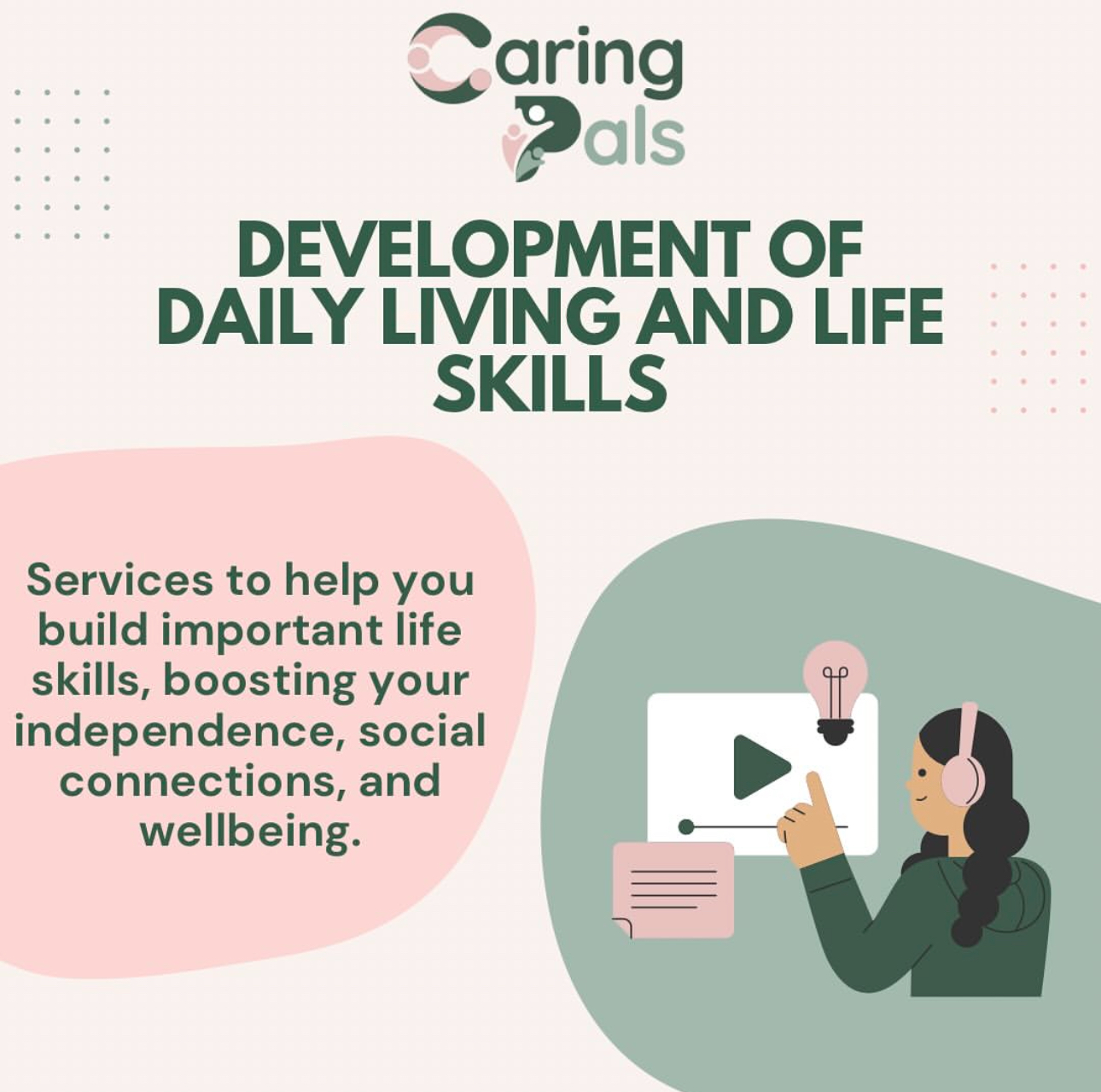 Caring Pals

DEVELOPMENT OF DAILY LIVING AND LIFE SKILLS

Services to help you build important life skills, boosting your independence, social connections, and wellbeing.